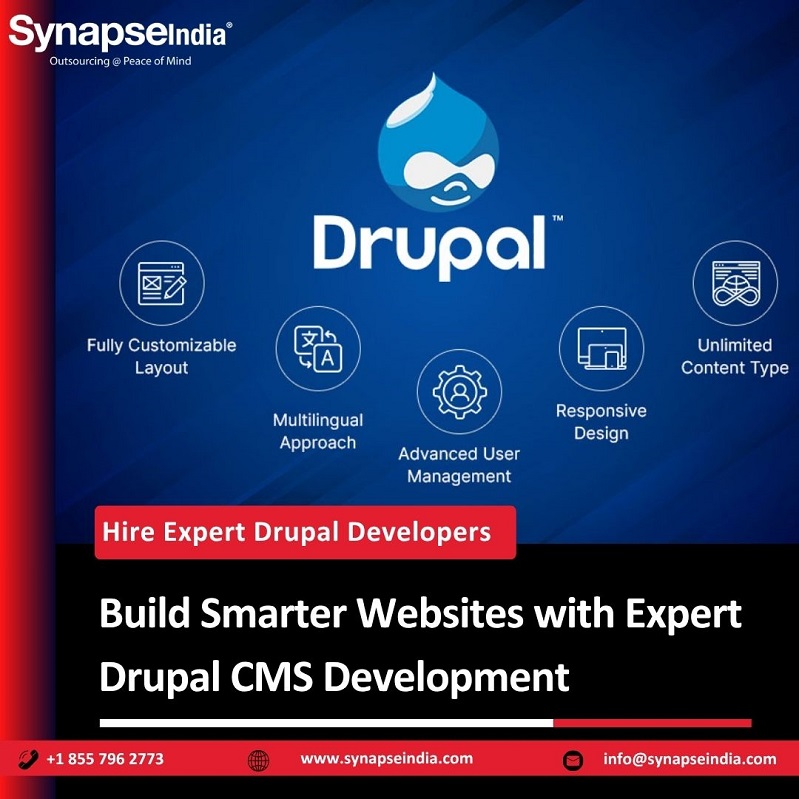 SynapseIndia®
Outsourcing @ Peace of Mind

Drupal™

Fully Customizable Layout

Multilingual Approach

Advanced User Management

Responsive Design

Unlimited Content Type

Hire Expert Drupal Developers

Build Smarter Websites with Expert Drupal CMS Development

+1 855 796 2773

www.synapseindia.com

info@synapseindia.com